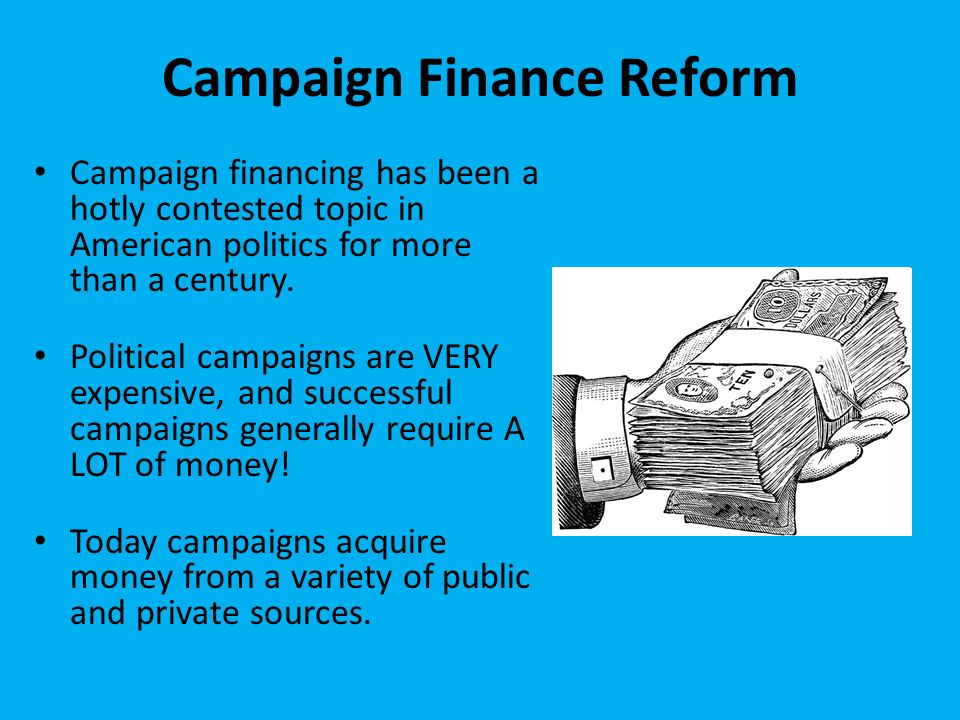 Campaign Finance Reform

• Campaign financing has been a hotly contested topic in American politics for more than a century.

• Political campaigns are VERY expensive, and successful campaigns generally require A LOT of money!

• Today campaigns acquire money from a variety of public and private sources.

100 DOLLARS

TEN